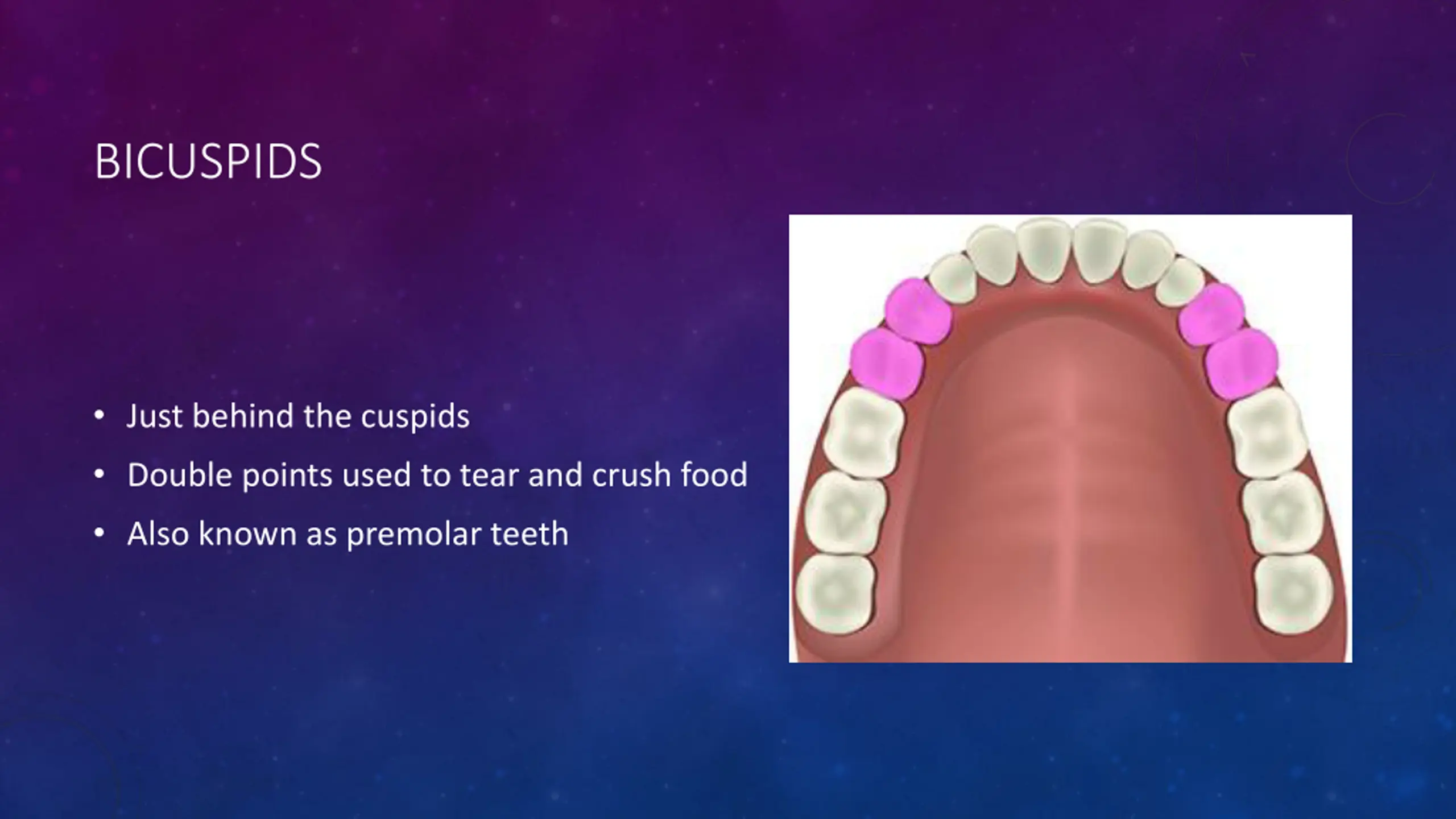 BICUSPIDS

• Just behind the cuspids
• Double points used to tear and crush food
• Also known as premolar teeth